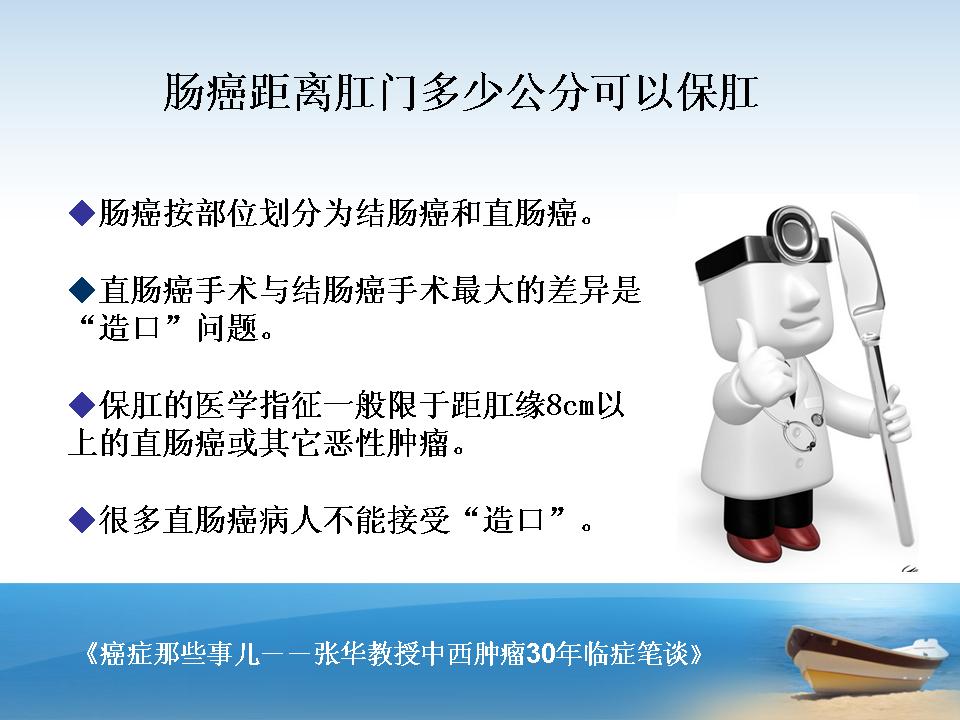 肠癌距离肛门多少公分可以保肛

◆肠癌按部位划分为结肠癌和直肠癌。

◆直肠癌手术与结肠癌手术最大的差异是“造口”问题。

◆保肛的医学指征一般限于距肛缘8cm以上的直肠癌或其它恶性肿瘤。

◆很多直肠癌病人不能接受“造口”。

《癌症那些事儿——张华教授中西肿瘤30年临症笔谈》